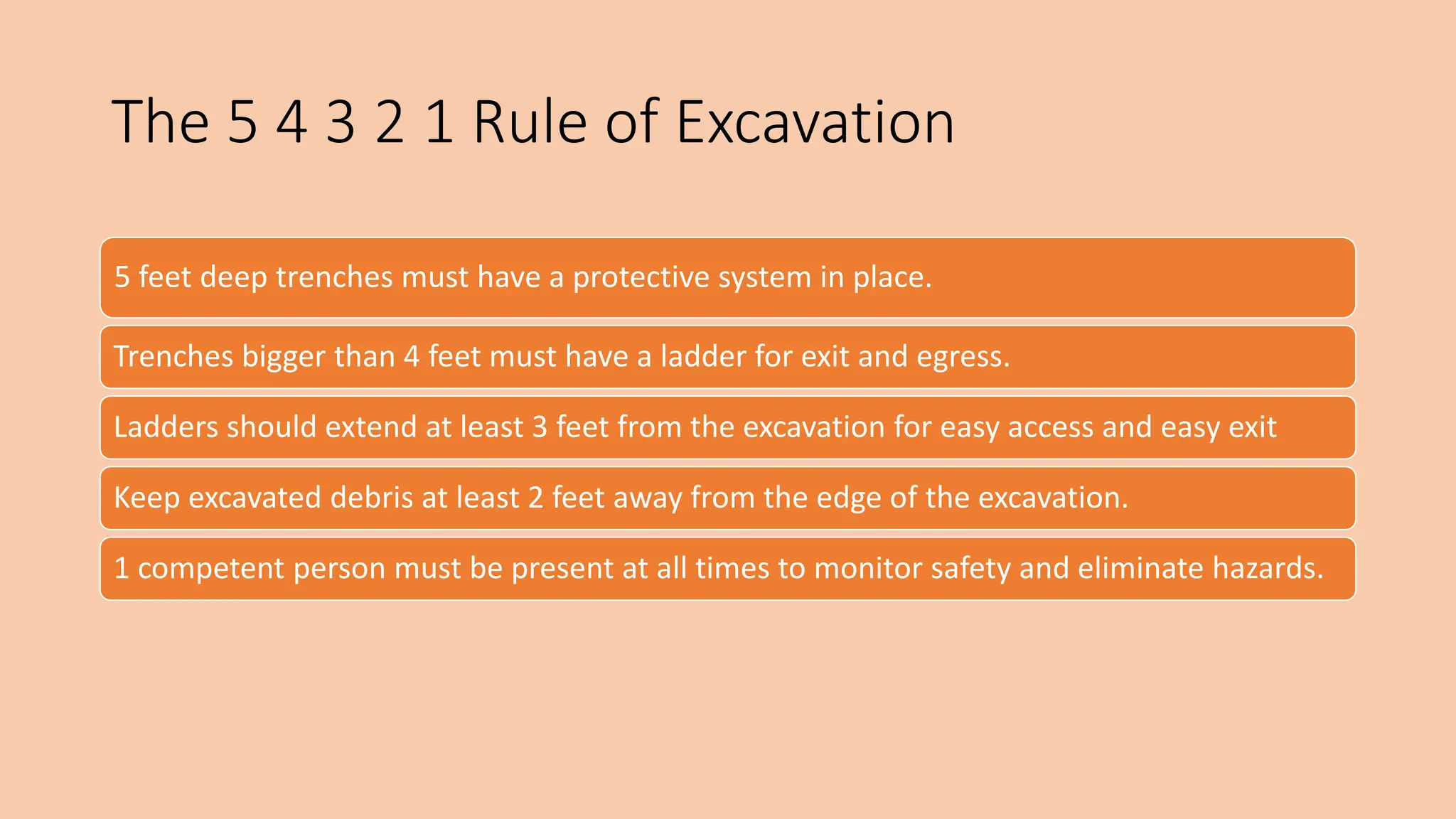 The 5 4 3 2 1 Rule of Excavation

5 feet deep trenches must have a protective system in place.

Trenches bigger than 4 feet must have a ladder for exit and egress.

Ladders should extend at least 3 feet from the excavation for easy access and easy exit

Keep excavated debris at least 2 feet away from the edge of the excavation.

1 competent person must be present at all times to monitor safety and eliminate hazards.